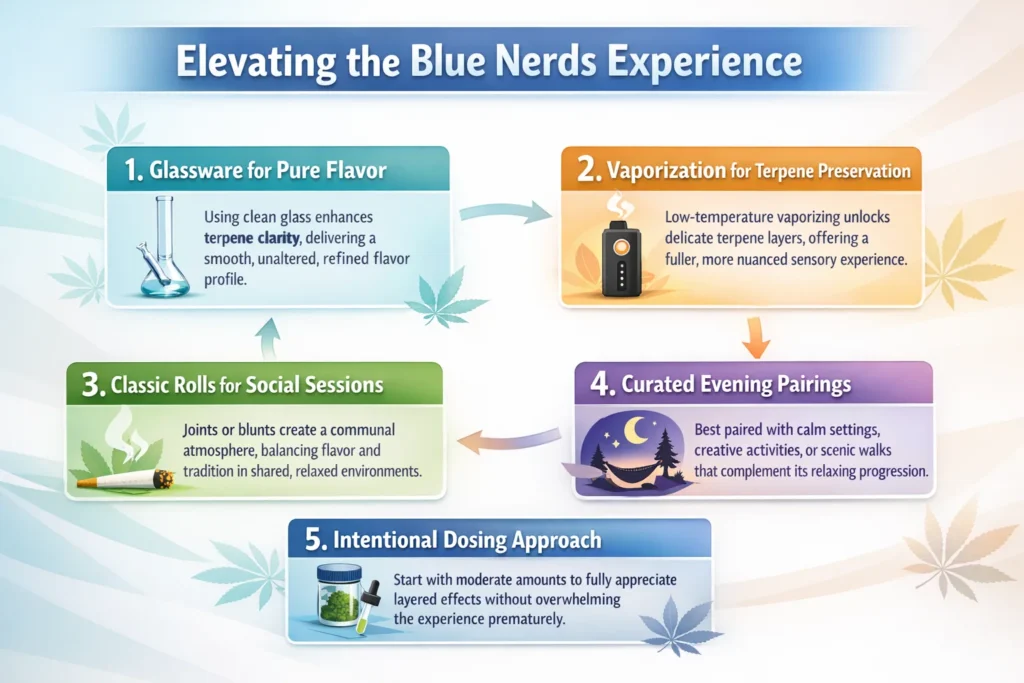 Elevating the Blue Nerds Experience

1. Glassware for Pure Flavor

Using clean glass enhances terpene clarity, delivering a smooth, unaltered, refined flavor profile.

2. Vaporization for Terpene Preservation

Low-temperature vaporizing unlocks delicate terpene layers, offering a fuller, more nuanced sensory experience.

3. Classic Rolls for Social Sessions

Joints or blunts create a communal atmosphere, balancing flavor and tradition in shared, relaxed environments.

4. Curated Evening Pairings

Best paired with calm settings, creative activities, or scenic walks that complement its relaxing progression.

5. Intentional Dosing Approach

Start with moderate amounts to fully appreciate layered effects without overwhelming the experience prematurely.